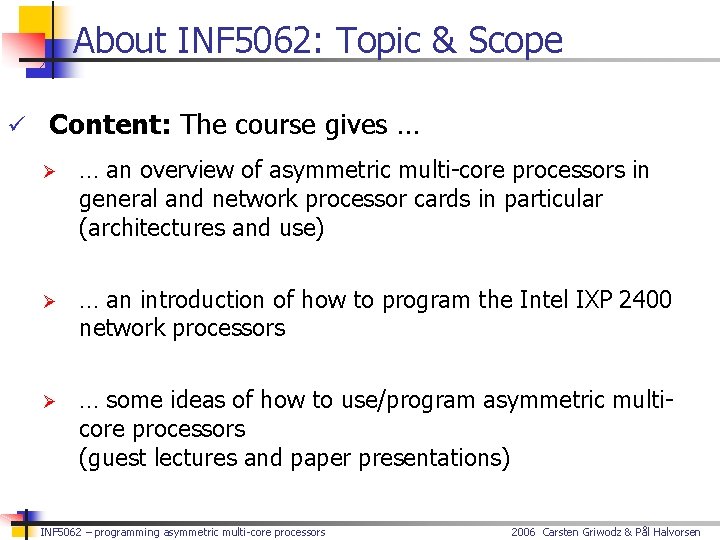 About INF5062: Topic & Scope

✓ **Content:** The course gives ...

➢ … an overview of asymmetric multi-core processors in general and network processor cards in particular (architectures and use)

➢ … an introduction of how to program the Intel IXP 2400 network processors

➢ … some ideas of how to use/program asymmetric multi-core processors
(guest lectures and paper presentations)

INF5062 – programming asymmetric multi-core processors

2006 Carsten Griwodz & Pål Halvorsen